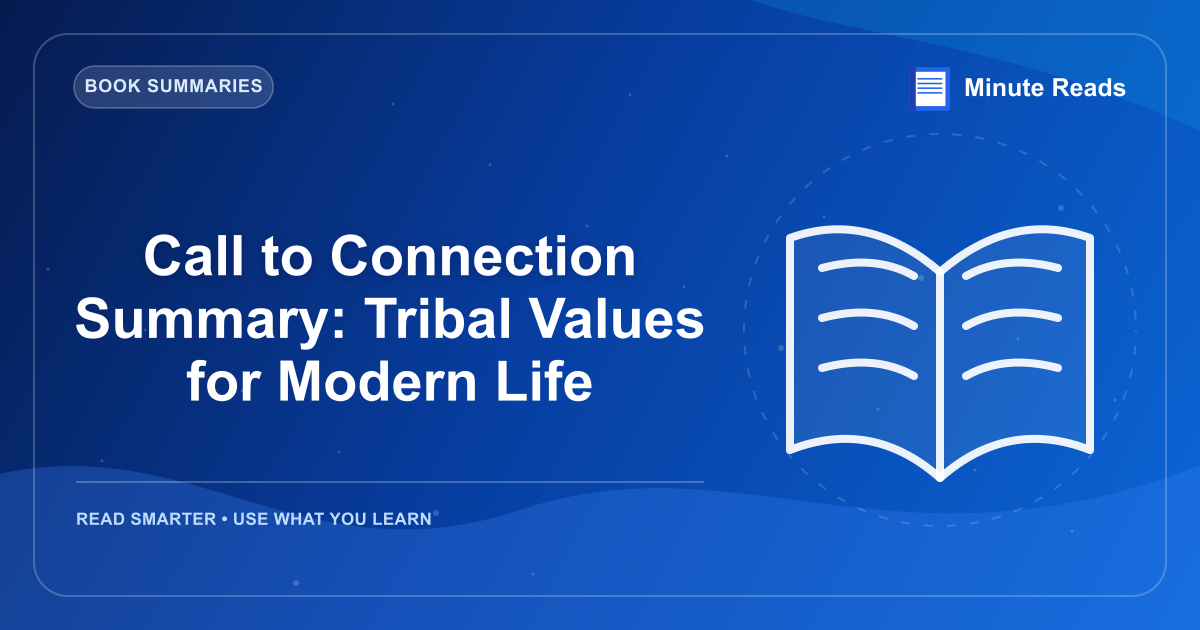 BOOK SUMMARIES

Minute Reads

Call to Connection Summary: Tribal Values for Modern Life

READ SMARTER • USE WHAT YOU LEARN